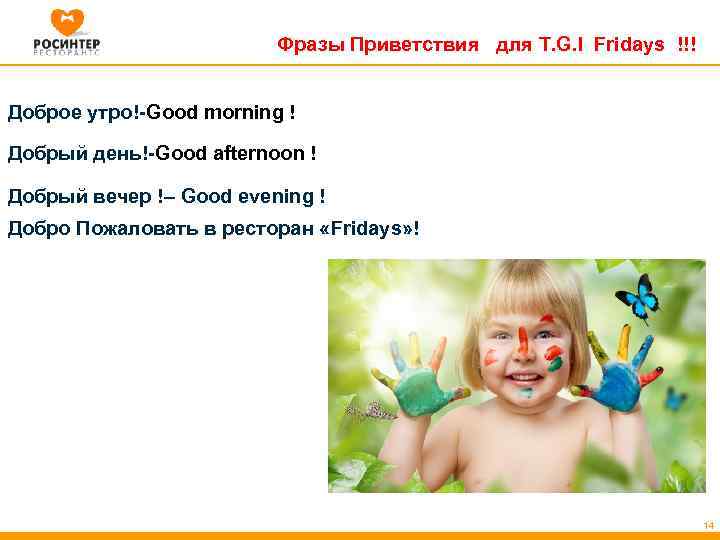 РОСИНТЕР
РЕСТОРАНТС

Фразы Приветствия для T.G.I Fridays !!!

Доброе утро!-Good morning !

Добрый день!-Good afternoon !

Добрый вечер !– Good evening !

Добро Пожаловать в ресторан «Fridays»!

14